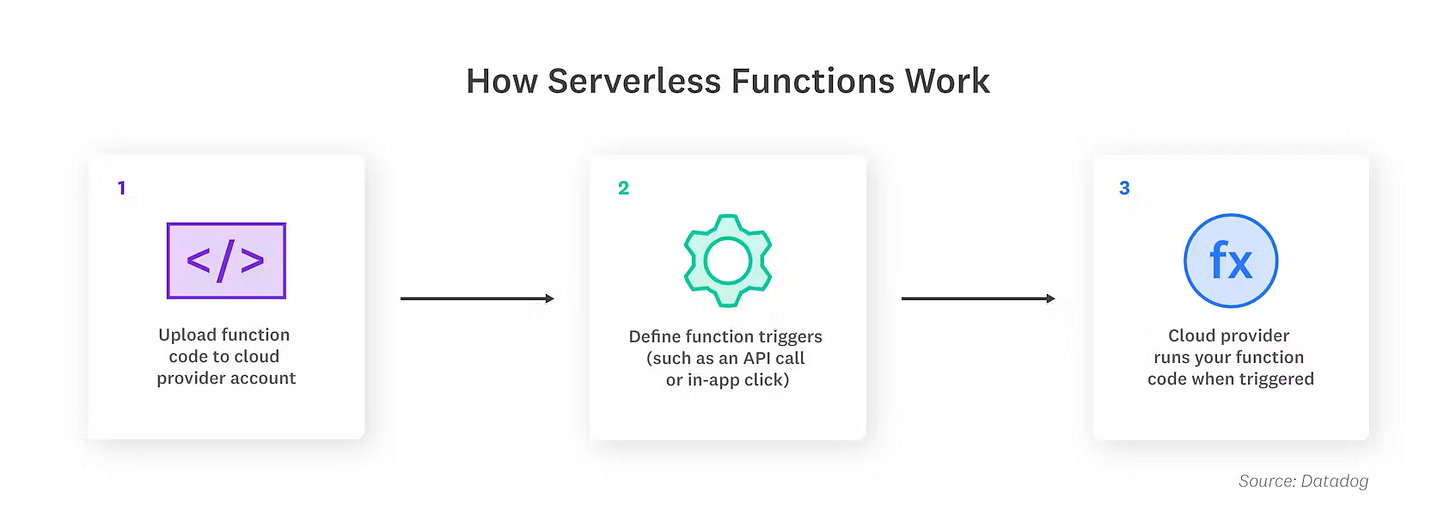 How Serverless Functions Work

1

</>

Upload function code to cloud provider account

2

Define function triggers (such as an API call or in-app click)

3

fx

Cloud provider runs your function code when triggered

Source: Datadog